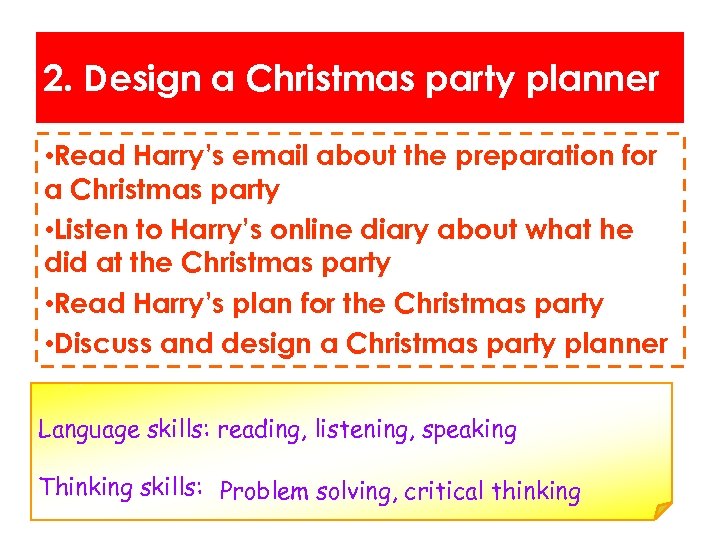 2. Design a Christmas party planner

•Read Harry's email about the preparation for a Christmas party

•Listen to Harry's online diary about what he did at the Christmas party

•Read Harry's plan for the Christmas party

•Discuss and design a Christmas party planner

Language skills: reading, listening, speaking

Thinking skills: Problem solving, critical thinking